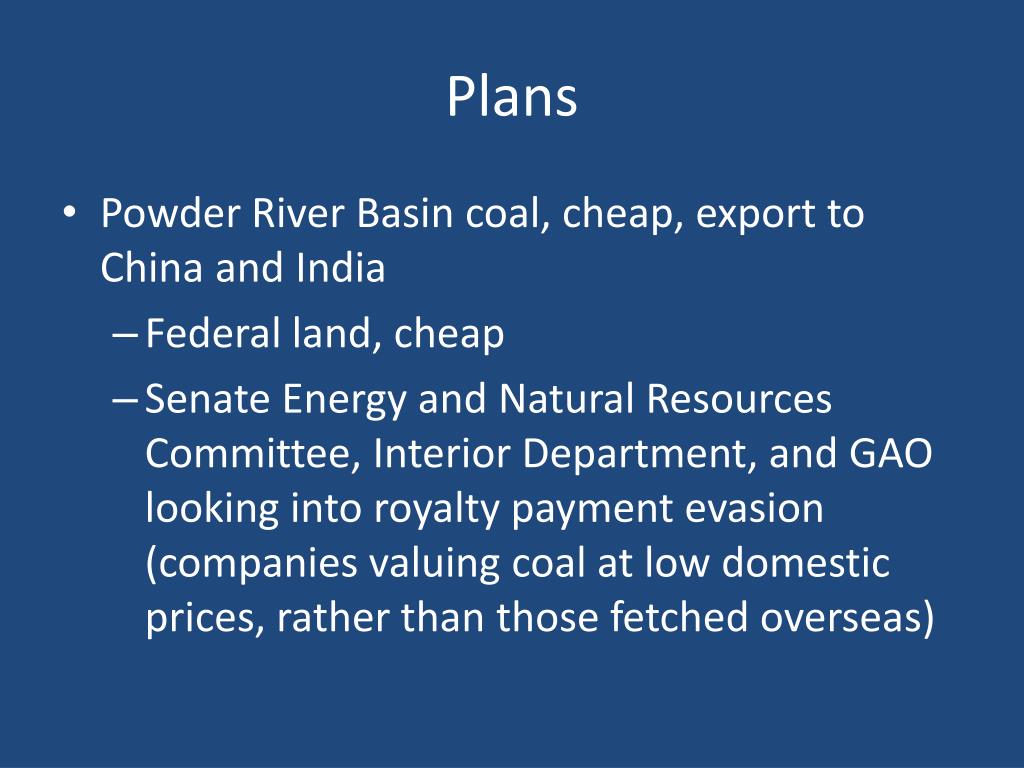 Plans

• Powder River Basin coal, cheap, export to China and India
– Federal land, cheap
– Senate Energy and Natural Resources Committee, Interior Department, and GAO looking into royalty payment evasion (companies valuing coal at low domestic prices, rather than those fetched overseas)